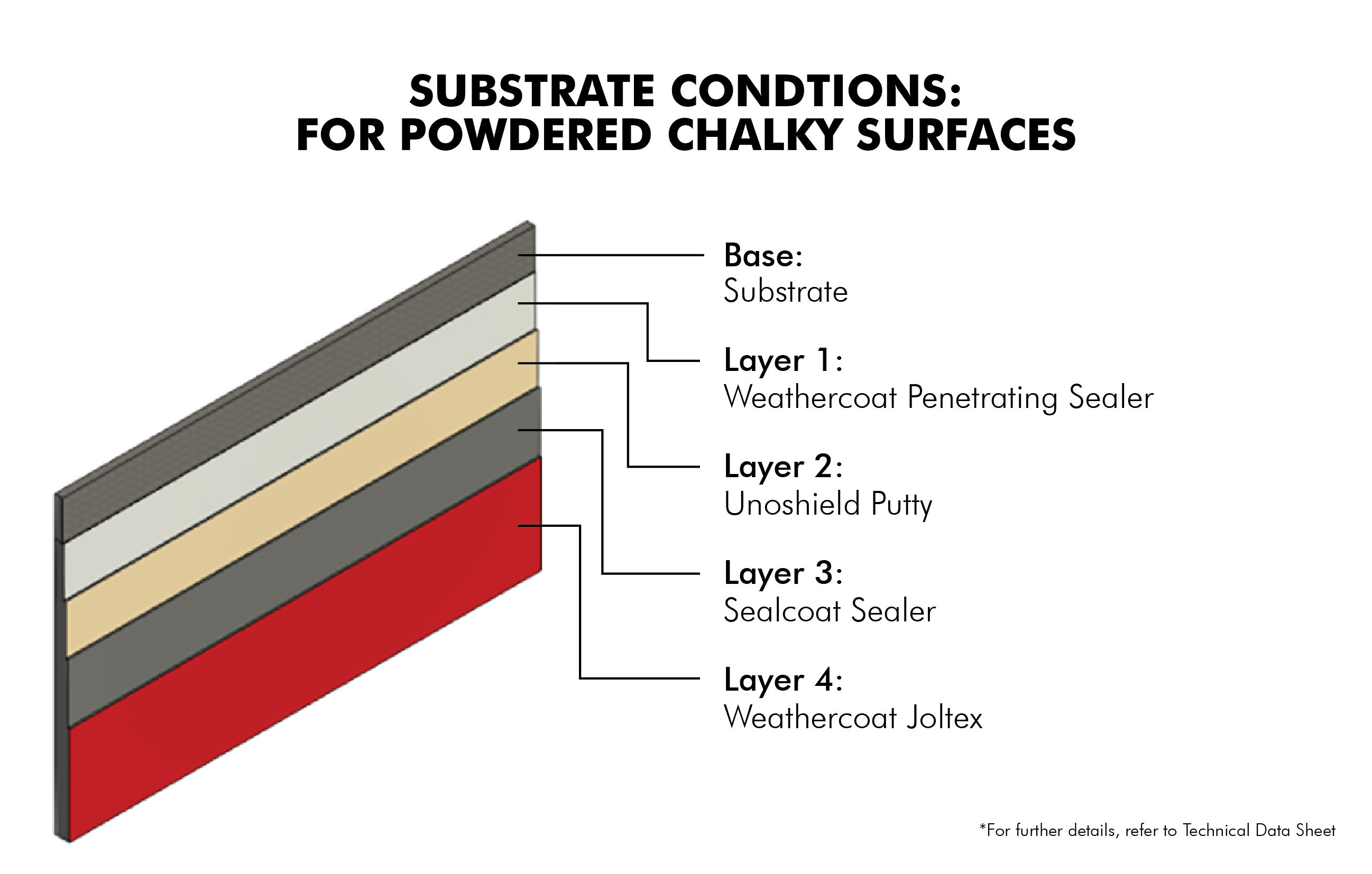 SUBSTRATE CONDTIONS:
FOR POWDERED CHALKY SURFACES

Base:
Substrate

Layer 1:
Weathercoat Penetrating Sealer

Layer 2:
Unoshield Putty

Layer 3:
Sealcoat Sealer

Layer 4:
Weathercoat Joltex

*For further details, refer to Technical Data Sheet